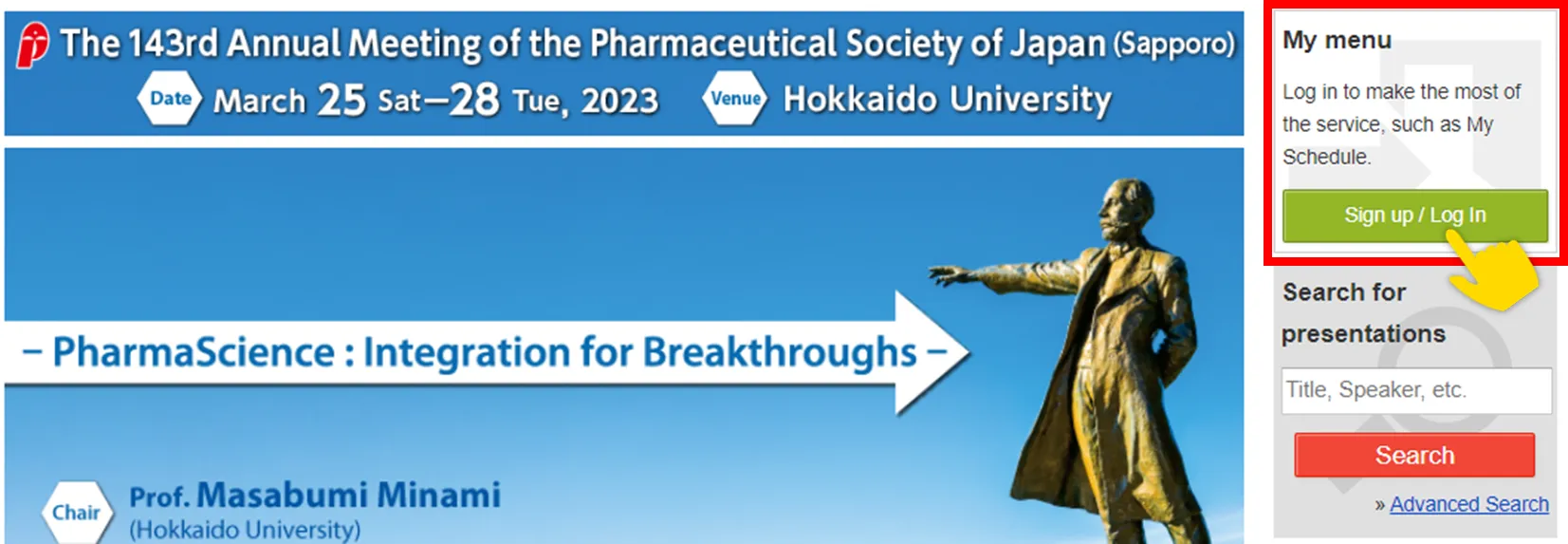 The 143rd Annual Meeting of the Pharmaceutical Society of Japan (Sapporo)

Date March 25 Sat–28 Tue, 2023 Venue Hokkaido University

– PharmaScience : Integration for Breakthroughs –

Chair Prof. Masabumi Minami (Hokkaido University)

My menu

Log in to make the most of the service, such as My Schedule.

Sign up / Log In

Search for presentations

Title, Speaker, etc.

Search

» Advanced Search